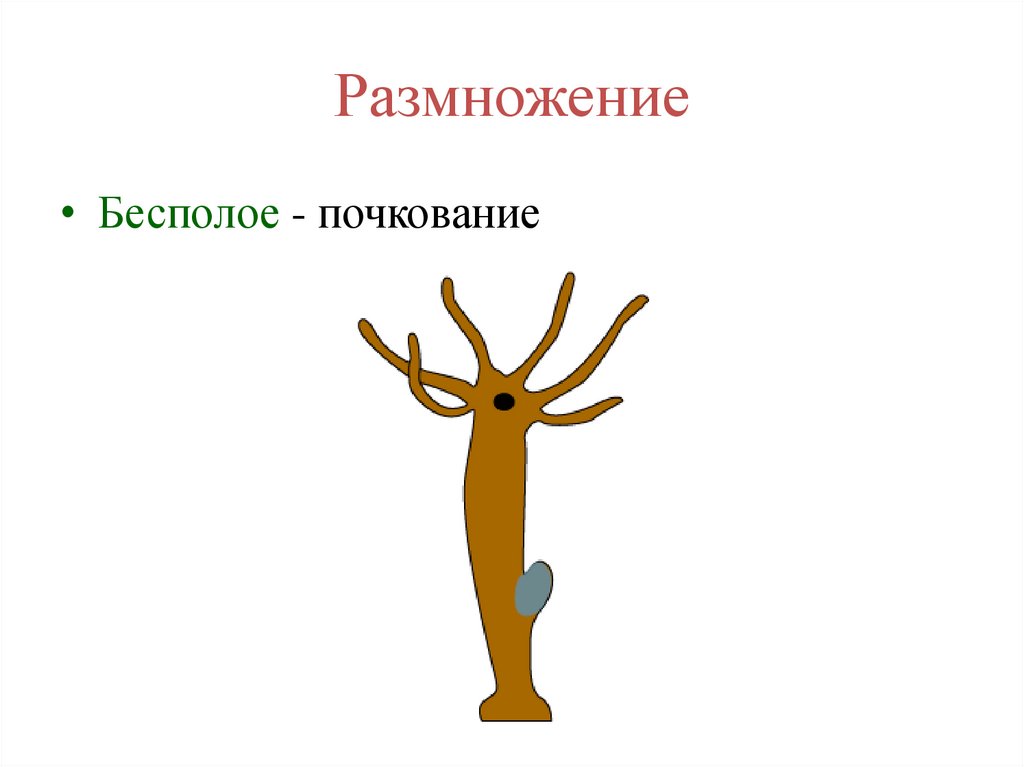 Размножение

• Бесполое - почкование